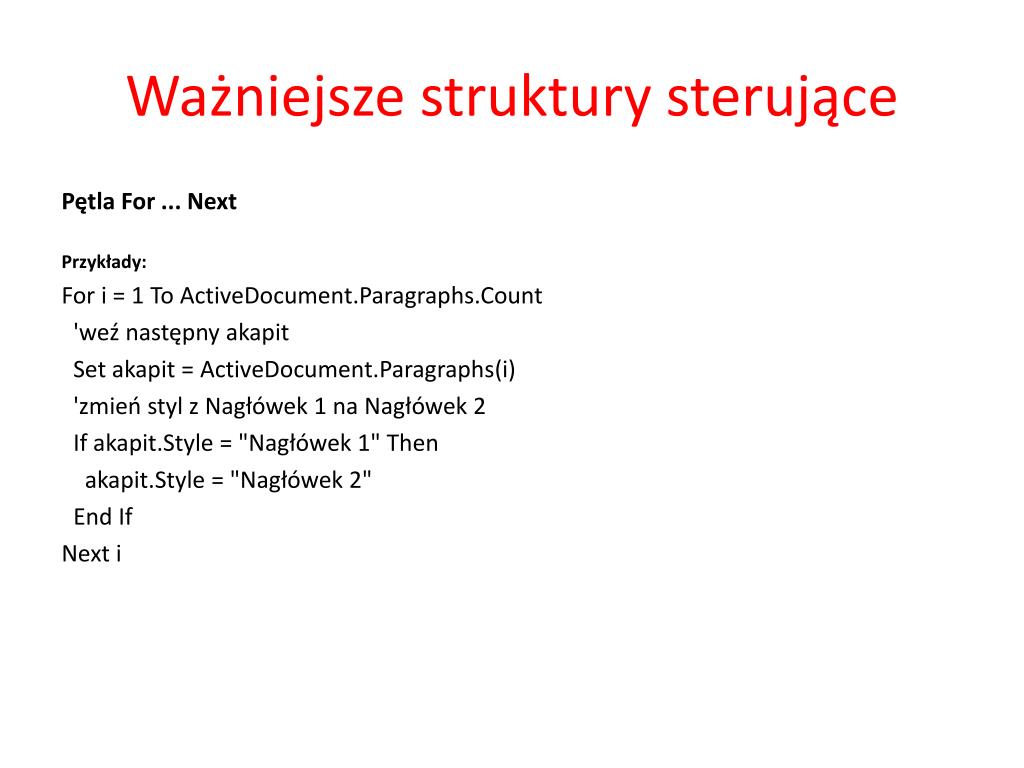 Ważniejsze struktury sterujące

Pętla For ... Next

Przykłady:

For i = 1 To ActiveDocument.Paragraphs.Count
 'weź następny akapit
 Set akapit = ActiveDocument.Paragraphs(i)
 'zmień styl z Nagłówek 1 na Nagłówek 2
 If akapit.Style = "Nagłówek 1" Then
  akapit.Style = "Nagłówek 2"
 End If
Next i